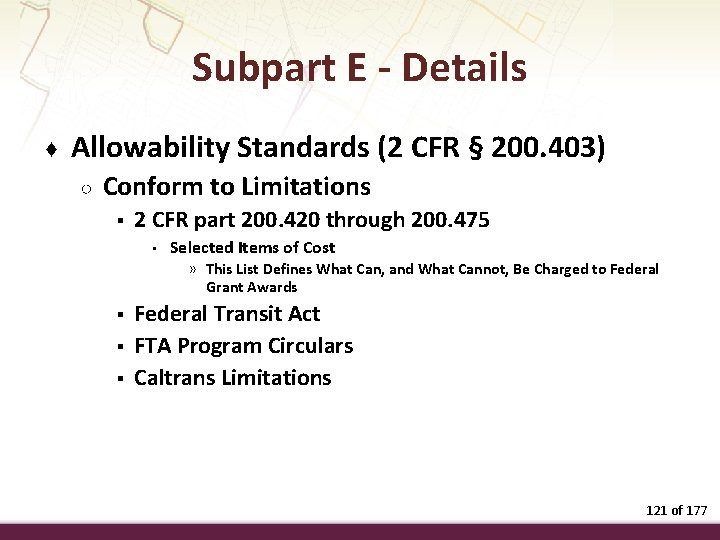 Subpart E - Details

♦ Allowability Standards (2 CFR § 200.403)

○ Conform to Limitations

▪ 2 CFR part 200.420 through 200.475

▪ Selected Items of Cost

» This List Defines What Can, and What Cannot, Be Charged to Federal Grant Awards

▪ Federal Transit Act

▪ FTA Program Circulars

▪ Caltrans Limitations

121 of 177